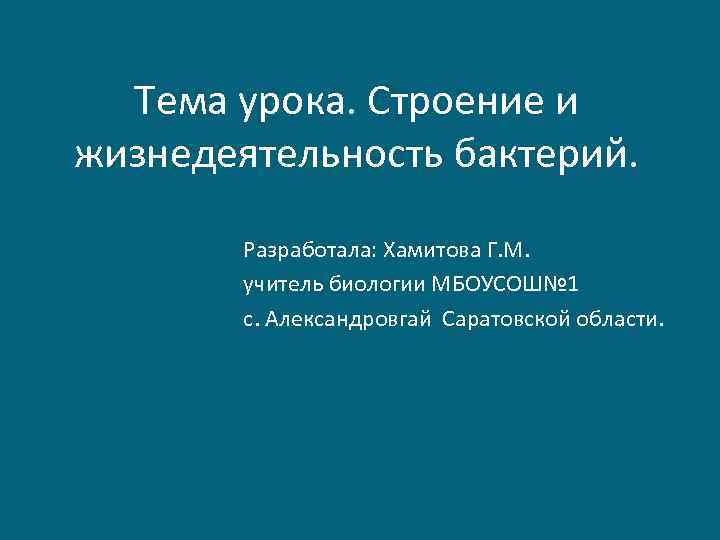 Тема урока. Строение и жизнедеятельность бактерий.

Разработала: Хамитова Г.М.
учитель биологии МБОУСОШ№1
с. Александровгай Саратовской области.